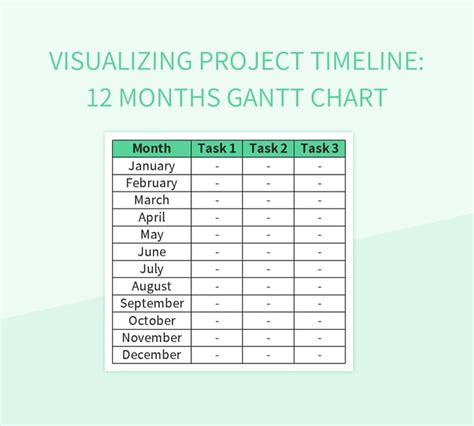 VISUALIZING PROJECT TIMELINE:
12 MONTHS GANTT CHART

| Month | Task 1 | Task 2 | Task 3 |
|---|---|---|---|
| January | - | - | - |
| February | - | - | - |
| March | - | - | - |
| April | - | - | - |
| May | - | - | - |
| June | - | - | - |
| July | - | - | - |
| August | - | - | - |
| September | - | - | - |
| October | - | - | - |
| November | - | - | - |
| December | - | - | - |